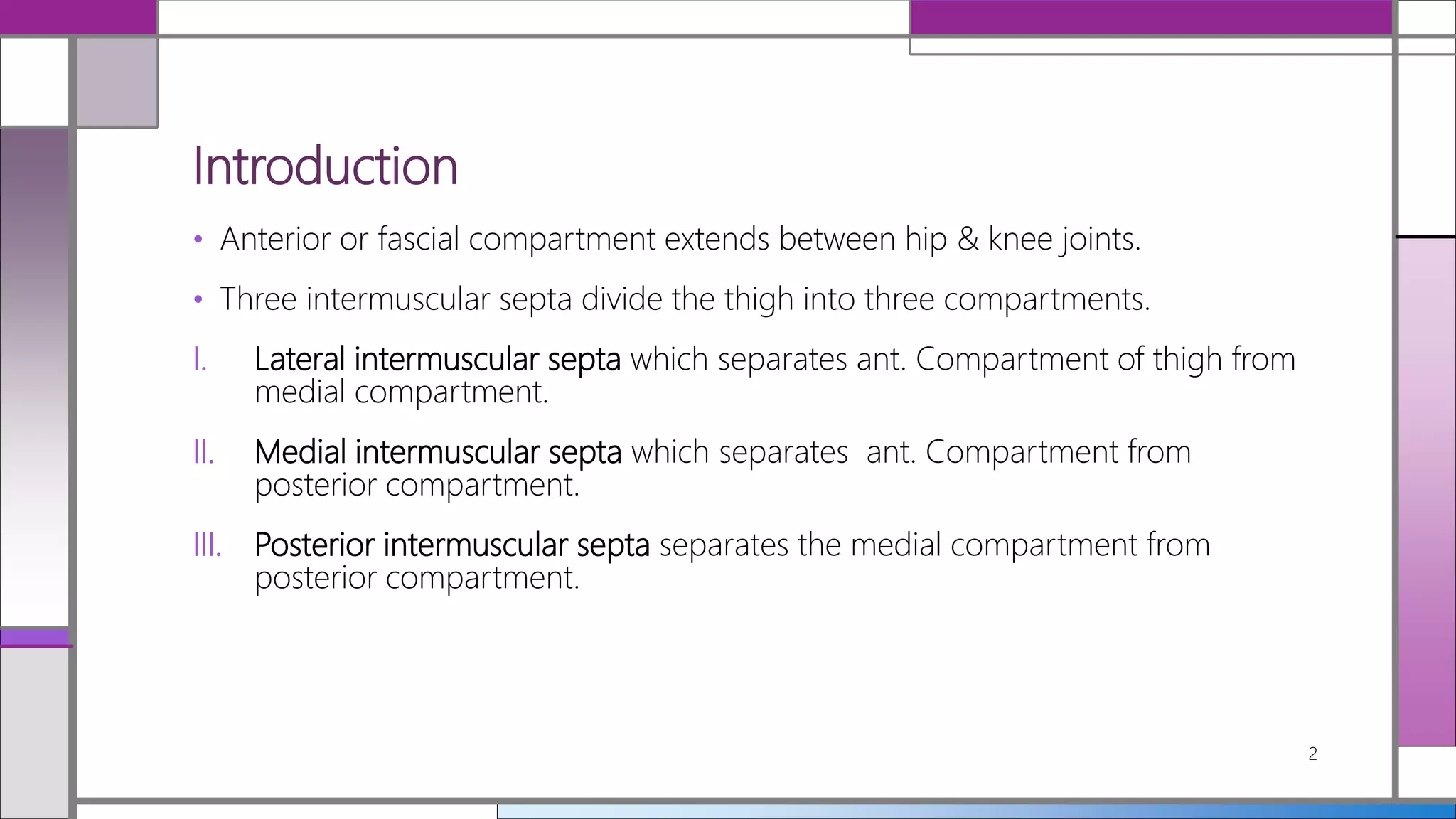 Introduction

• Anterior or fascial compartment extends between hip & knee joints.

• Three intermuscular septa divide the thigh into three compartments.

I. Lateral intermuscular septa which separates ant. Compartment of thigh from medial compartment.

II. Medial intermuscular septa which separates ant. Compartment from posterior compartment.

III. Posterior intermuscular septa separates the medial compartment from posterior compartment.

2